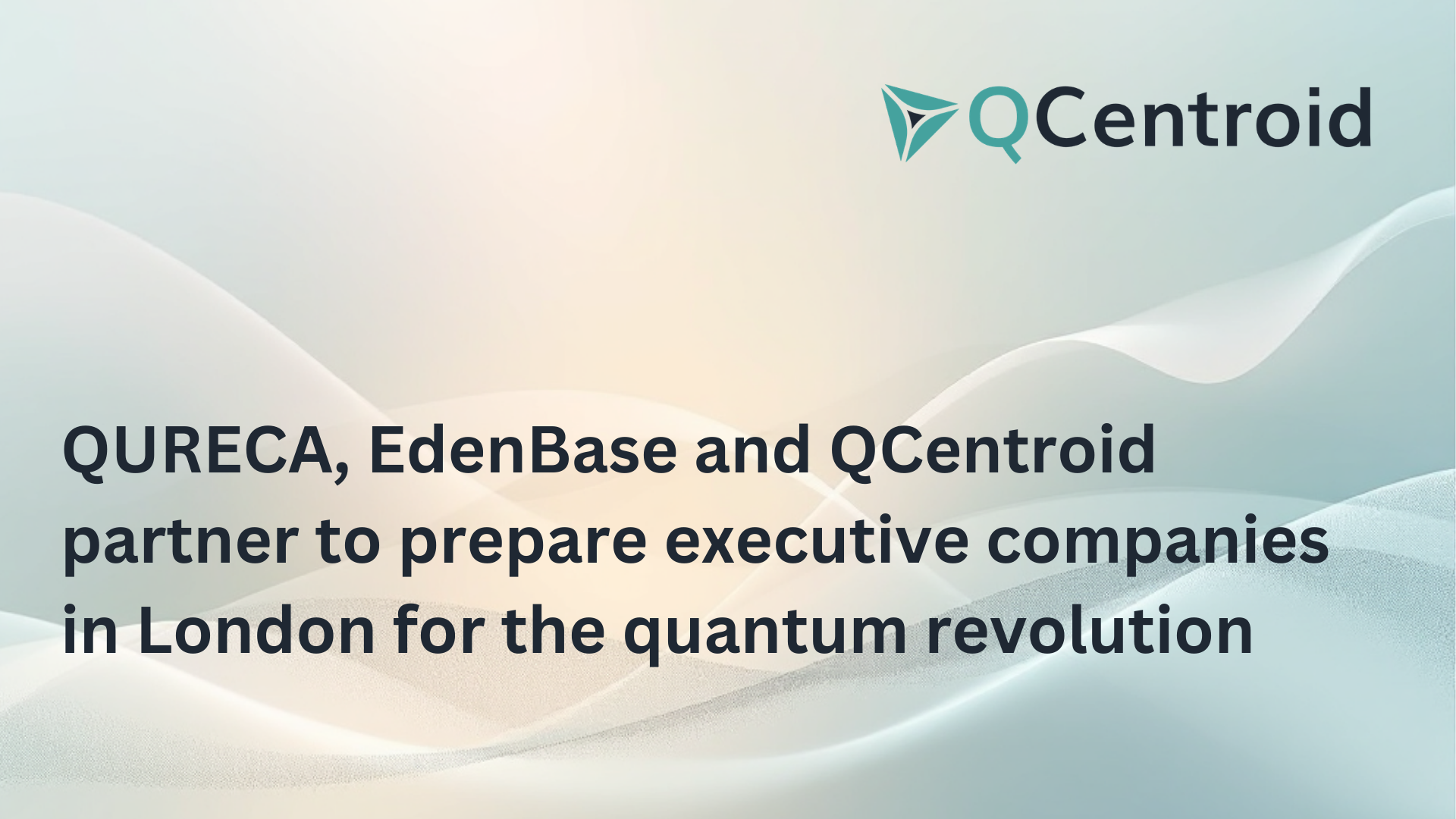 QCentroid

QURECA, EdenBase and QCentroid partner to prepare executive companies in London for the quantum revolution